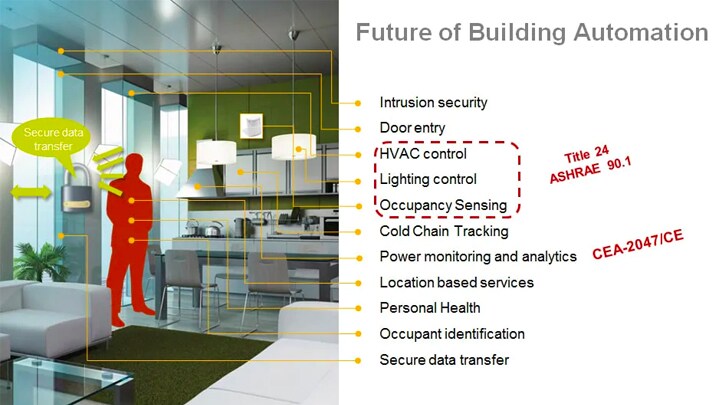 Future of Building Automation

Secure data transfer

Intrusion security
Door entry
HVAC control
Lighting control
Occupancy Sensing
Cold Chain Tracking
Power monitoring and analytics
Location based services
Personal Health
Occupant identification
Secure data transfer

Title 24
ASHRAE 90.1

CEA-2047/CE